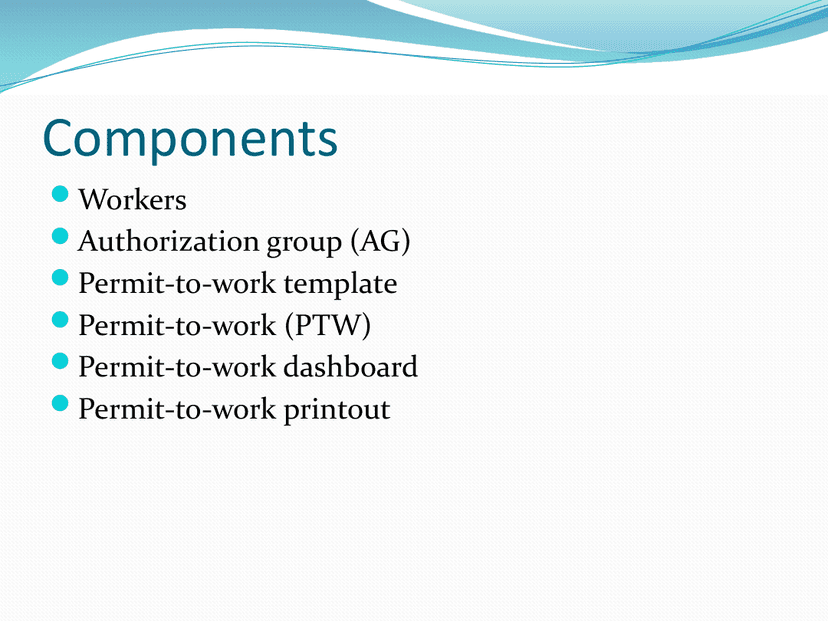 Components

- Workers
- Authorization group (AG)
- Permit-to-work template
- Permit-to-work (PTW)
- Permit-to-work dashboard
- Permit-to-work printout